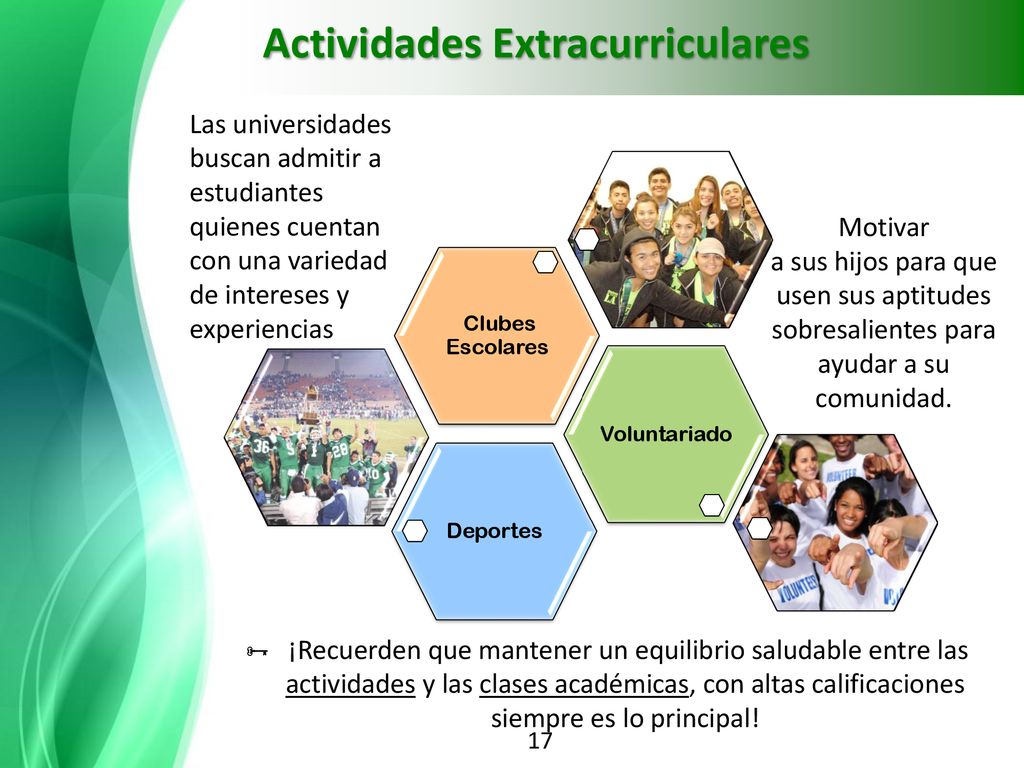 Actividades Extracurriculares

Las universidades buscan admitir a estudiantes quienes cuentan con una variedad de intereses y experiencias

Clubes Escolares

Voluntariado

Deportes

Motivar a sus hijos para que usen sus aptitudes sobresalientes para ayudar a su comunidad.

¡Recuerden que mantener un equilibrio saludable entre las actividades y las clases académicas, con altas calificaciones siempre es lo principal!

17